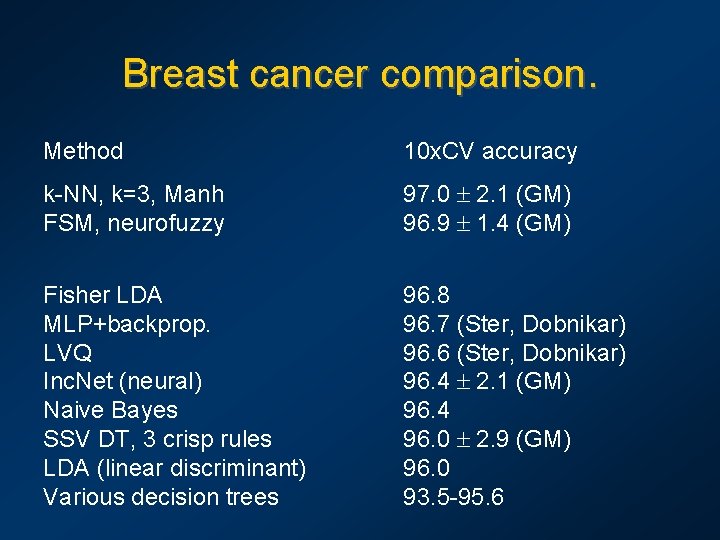 Breast cancer comparison.

| Method | 10xCV accuracy |
|---|---|
| k-NN, k=3, Manh | 97.0 $\pm$ 2.1 (GM) |
| FSM, neurofuzzy | 96.9 $\pm$ 1.4 (GM) |
| Fisher LDA | 96.8 |
| MLP+backprop. | 96.7 (Ster, Dobnikar) |
| LVQ | 96.6 (Ster, Dobnikar) |
| IncNet (neural) | 96.4 $\pm$ 2.1 (GM) |
| Naive Bayes | 96.4 |
| SSV DT, 3 crisp rules | 96.0 $\pm$ 2.9 (GM) |
| LDA (linear discriminant) | 96.0 |
| Various decision trees | 93.5-95.6 |